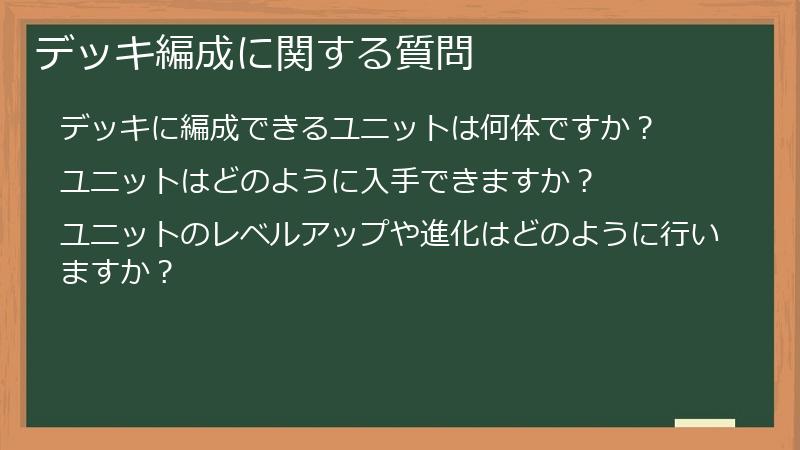 デッキ編成に関する質問

デッキに編成できるユニットは何体ですか？

ユニットはどのように入手できますか？

ユニットのレベルアップや進化はどのように行いますか？